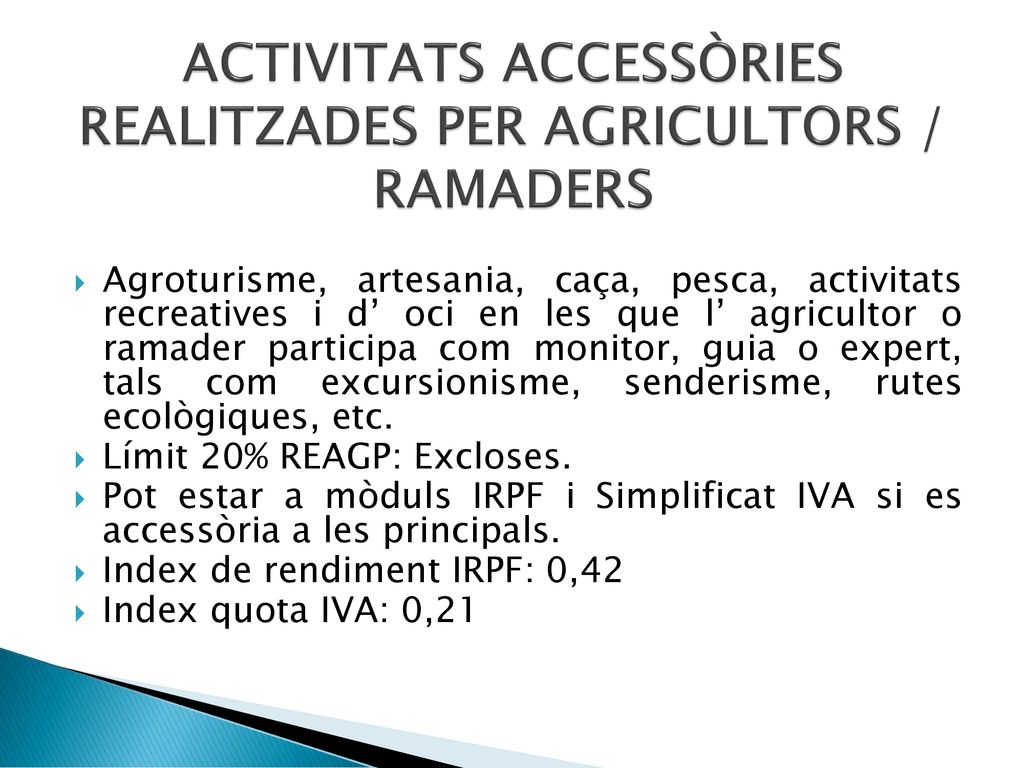 ACTIVITATS ACCESSÒRIES REALITZADES PER AGRICULTORS / RAMADERS

Agroturisme, artesania, caça, pesca, activitats recreatives i d’ oci en les que l’ agricultor o ramader participa com monitor, guia o expert, tals com excursionisme, senderisme, rutes ecològiques, etc.

Límit 20% REAGP: Excloses.

Pot estar a mòduls IRPF i Simplificat IVA si es accessòria a les principals.

Index de rendiment IRPF: 0,42

Index quota IVA: 0,21